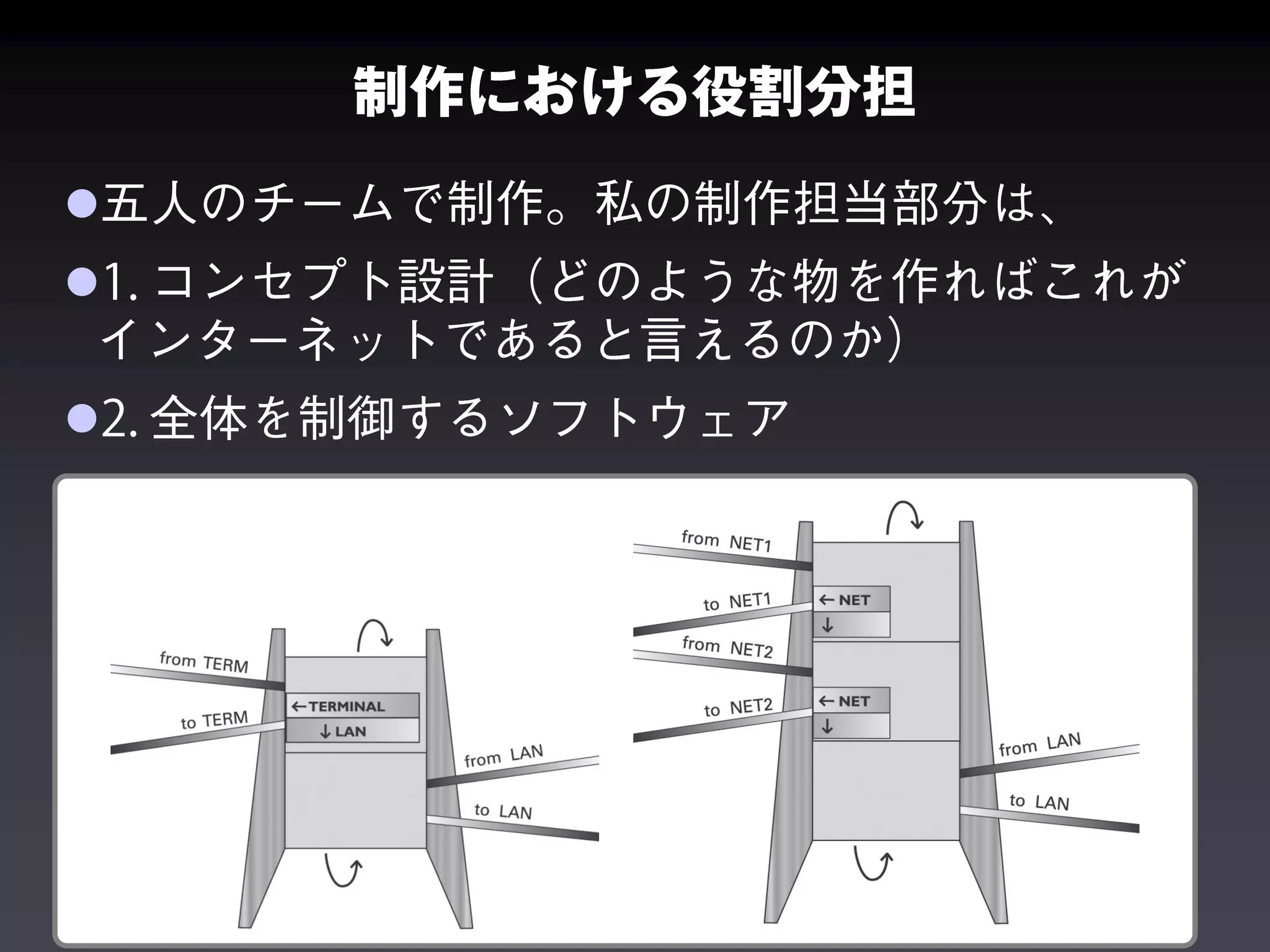 制作における役割分担

●五人のチームで制作。私の制作担当部分は、

●1. コンセプト設計（どのような物を作ればこれがインターネットであると言えるのか）

●2. 全体を制御するソフトウェア

from TERM
to TERM
←TERMINAL
↓LAN
from LAN
to LAN

from NET1
to NET1
←NET
↓
from NET2
to NET2
←NET
↓
from LAN
to LAN